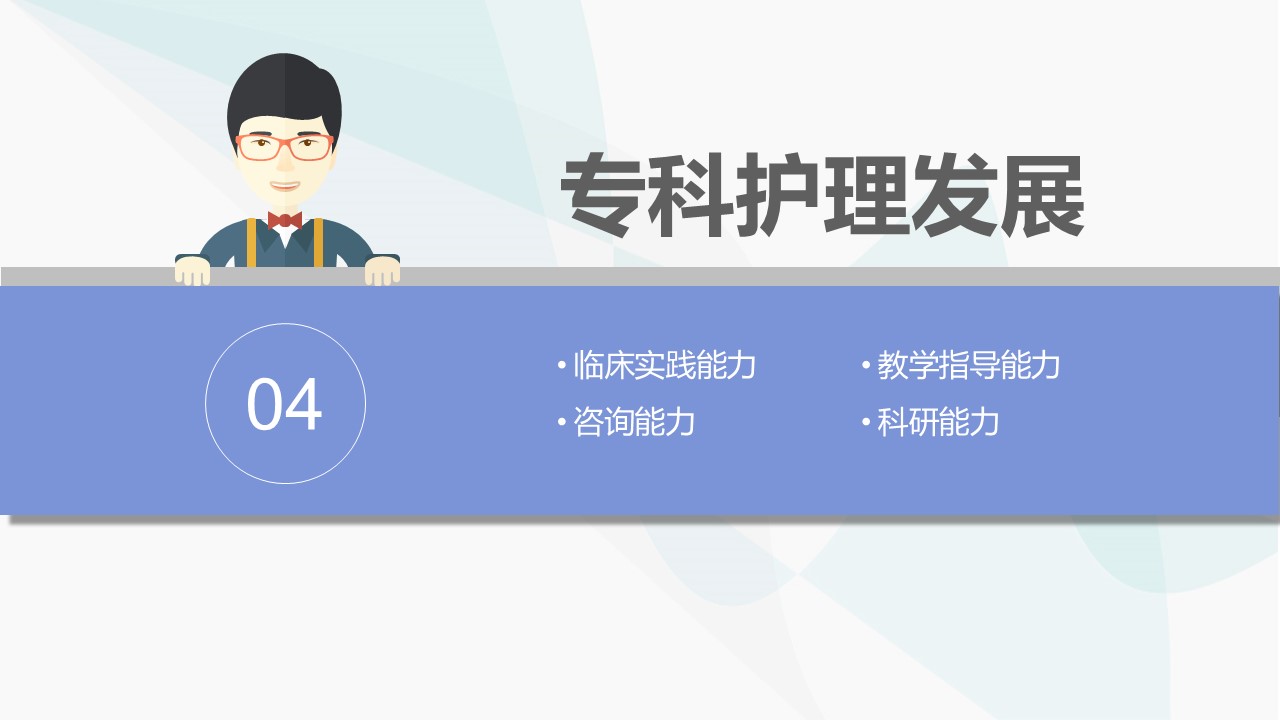 专科护理发展

04

• 临床实践能力
• 咨询能力

• 教学指导能力
• 科研能力